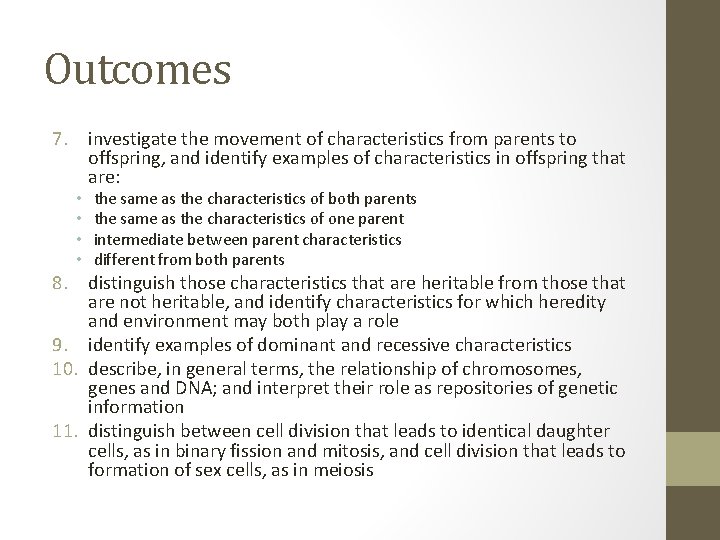 Outcomes

7. investigate the movement of characteristics from parents to offspring, and identify examples of characteristics in offspring that are:
• the same as the characteristics of both parents
• the same as the characteristics of one parent
• intermediate between parent characteristics
• different from both parents
8. distinguish those characteristics that are heritable from those that are not heritable, and identify characteristics for which heredity and environment may both play a role
9. identify examples of dominant and recessive characteristics
10. describe, in general terms, the relationship of chromosomes, genes and DNA; and interpret their role as repositories of genetic information
11. distinguish between cell division that leads to identical daughter cells, as in binary fission and mitosis, and cell division that leads to formation of sex cells, as in meiosis